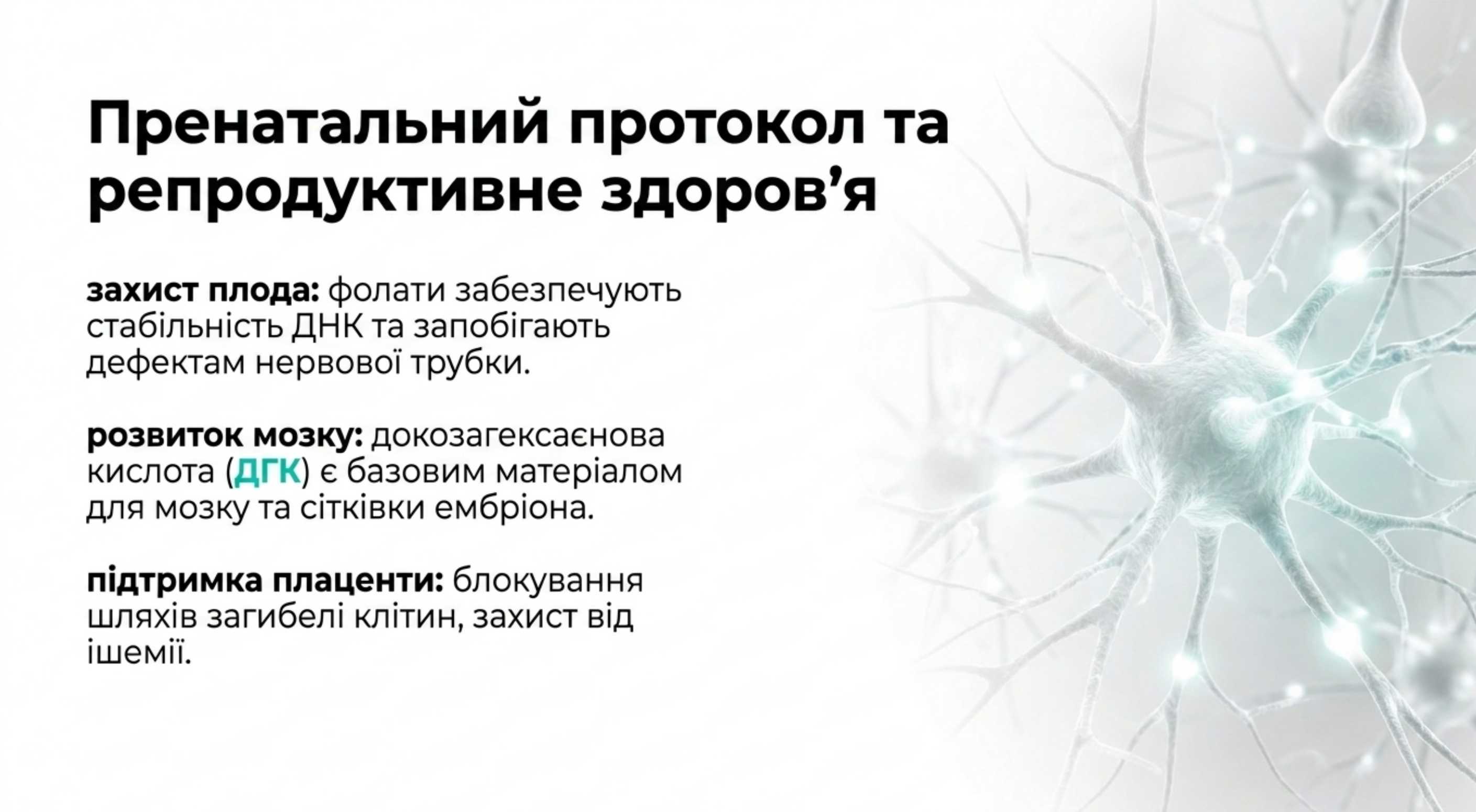 Пренатальний протокол та репродуктивне здоров’я

захист плода: фолати забезпечують стабільність ДНК та запобігають дефектам нервової трубки.

розвиток мозку: докозагексаєнова кислота (ДГК) є базовим матеріалом для мозку та сітківки ембріона.

підтримка плаценти: блокування шляхів загибелі клітин, захист від ішемії.